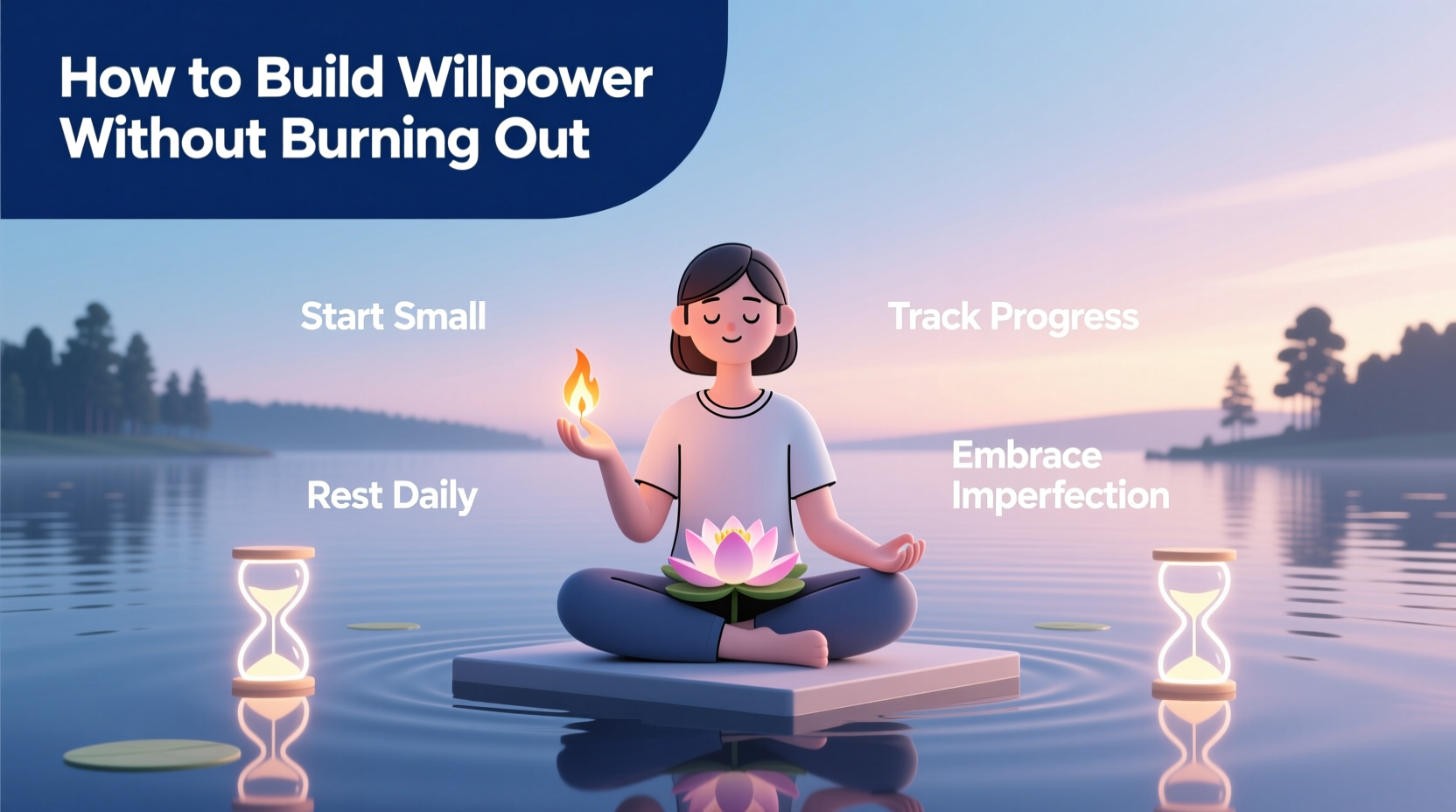 How to Build Willpower Without Burning Out

Start Small

Track Progress

Rest Daily

Embrace Imperfection